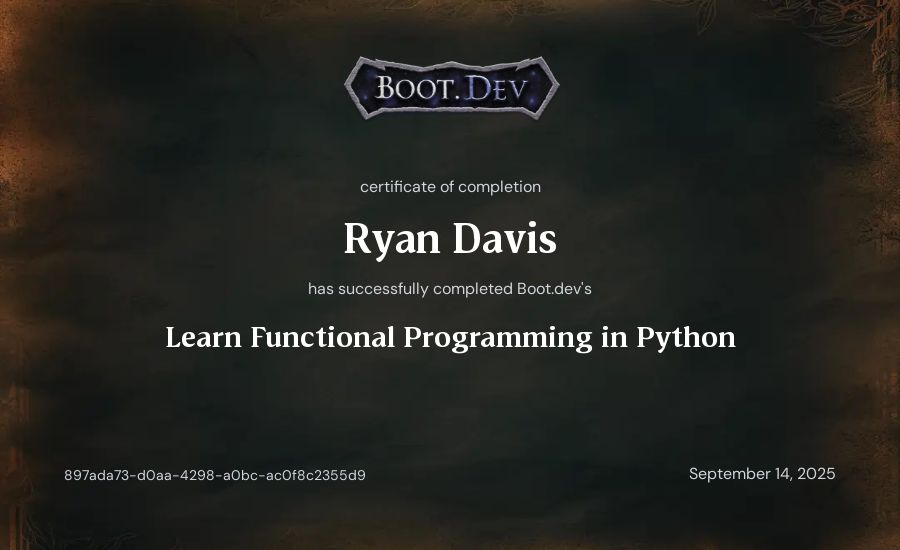 BOOT.DEV

certificate of completion

Ryan Davis

has successfully completed Boot.dev's

Learn Functional Programming in Python

897ada73-d0aa-4298-a0bc-ac0f8c2355d9

September 14, 2025